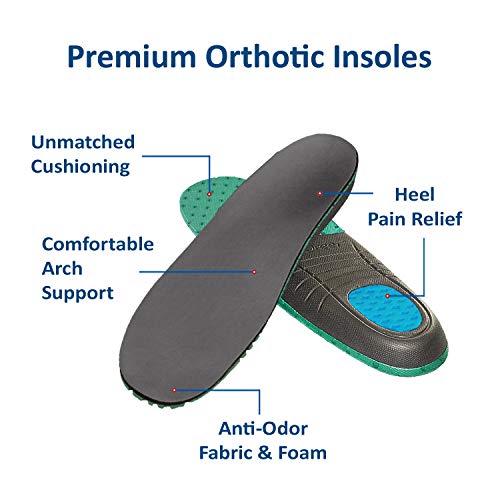 Premium Orthotic Insoles

Unmatched Cushioning

Heel Pain Relief

Comfortable Arch Support

Anti-Odor Fabric & Foam